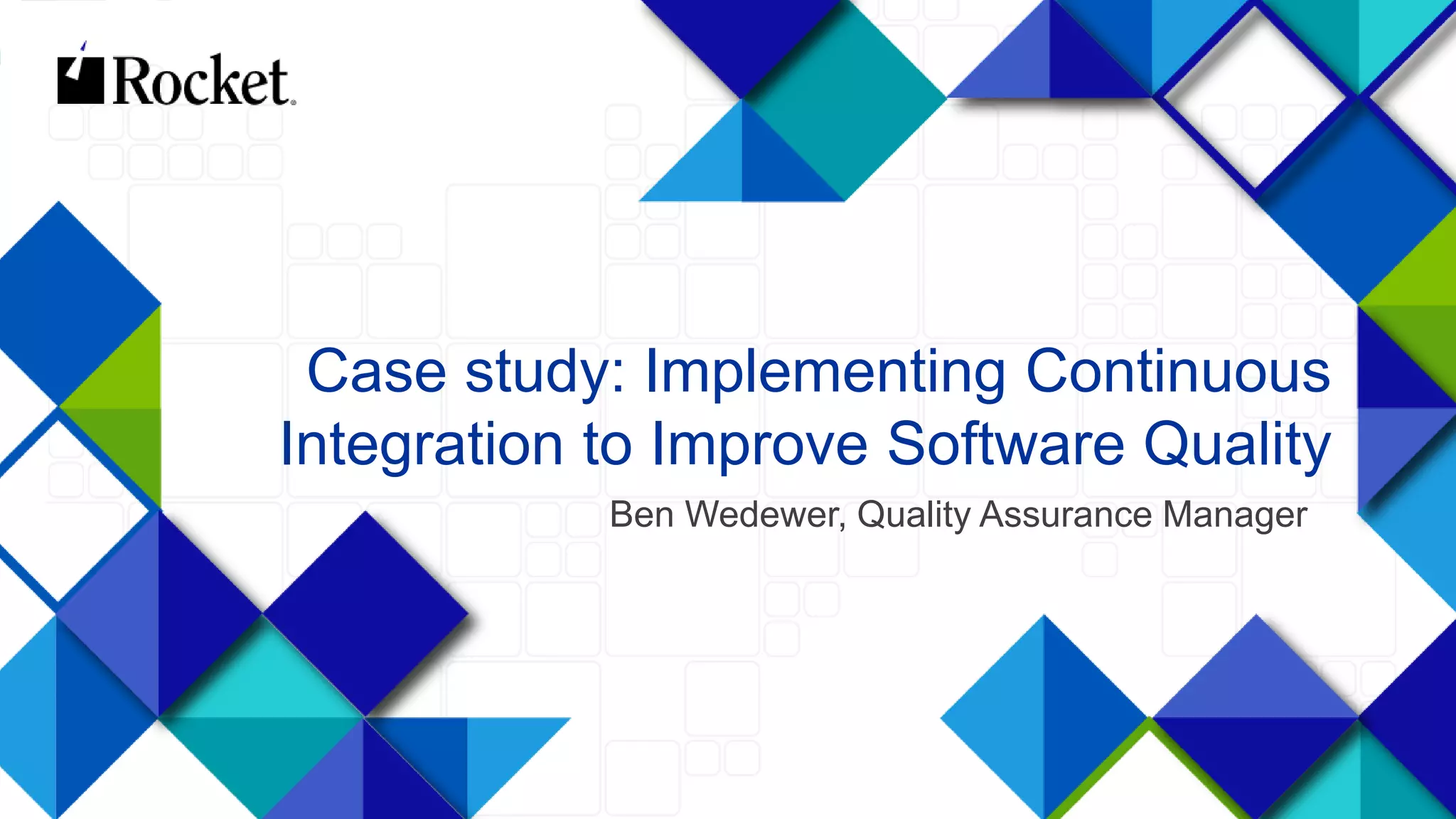 Rocket.

Case study: Implementing Continuous Integration to Improve Software Quality

Ben Wedewer, Quality Assurance Manager